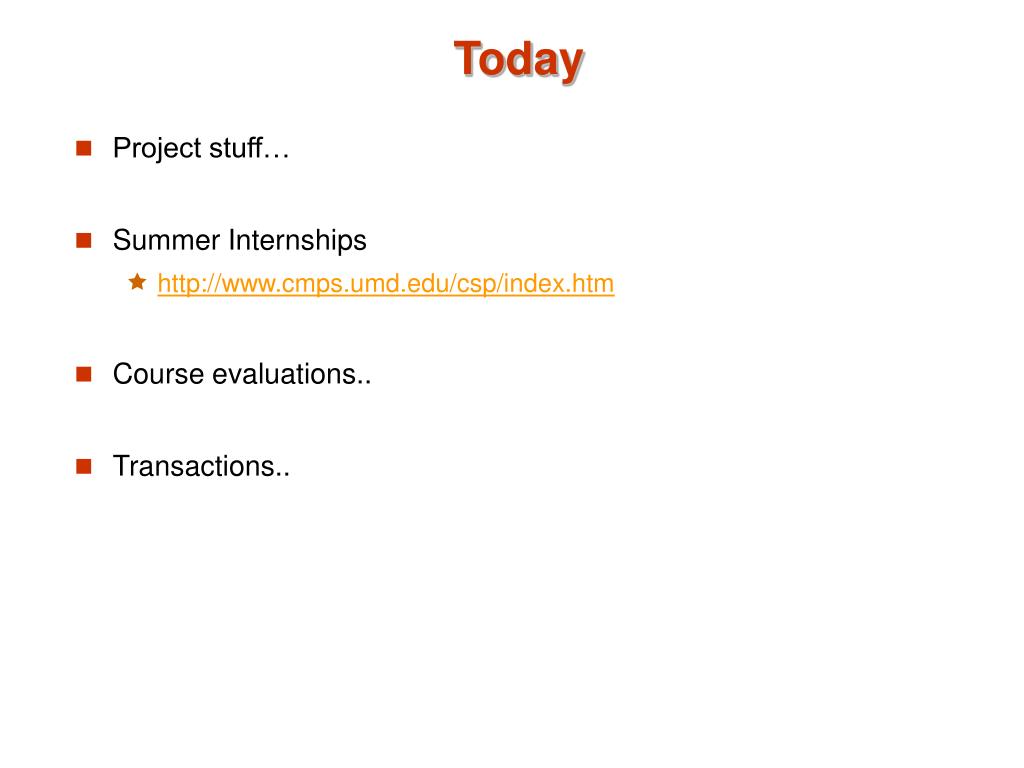 Today

Project stuff…

Summer Internships

http://www.cmps.umd.edu/csp/index.htm

Course evaluations..

Transactions..